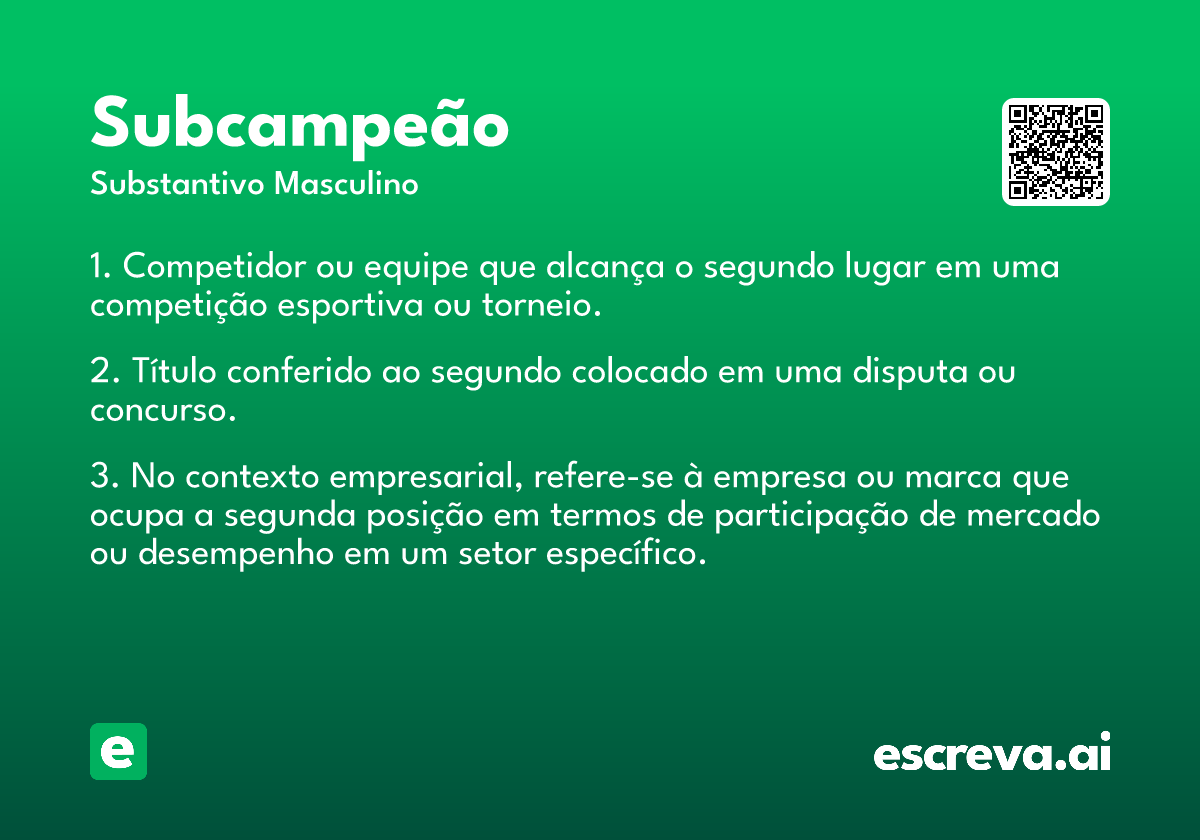 Subcampeão
Substantivo Masculino

1. Competidor ou equipe que alcança o segundo lugar em uma competição esportiva ou torneio.

2. Título conferido ao segundo colocado em uma disputa ou concurso.

3. No contexto empresarial, refere-se à empresa ou marca que ocupa a segunda posição em termos de participação de mercado ou desempenho em um setor específico.

e

escreva.ai